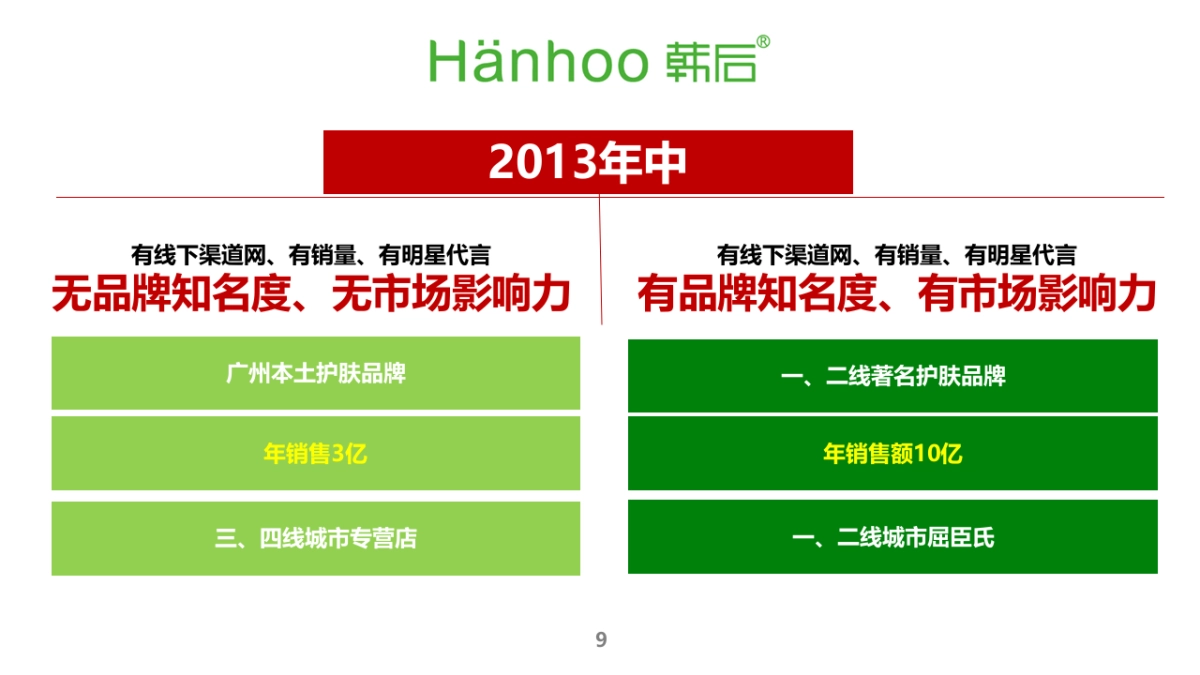 Hänhoo 韩后®

2013年中

有线下渠道网、有销量、有明星代言
无品牌知名度、无市场影响力

广州本土护肤品牌

年销售3亿

三、四线城市专营店

有线下渠道网、有销量、有明星代言
有品牌知名度、有市场影响力

一、二线著名护肤品牌

年销售额10亿

一、二线城市屈臣氏

9